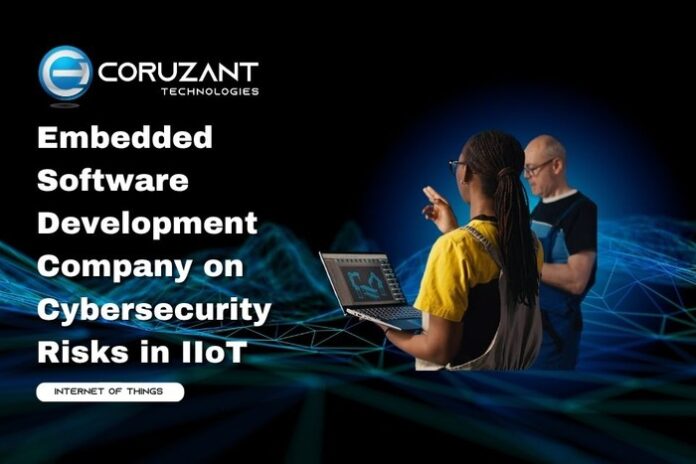 CORUZANT TECHNOLOGIES

Embedded Software Development Company on Cybersecurity Risks in IIoT

INTERNET OF THINGS